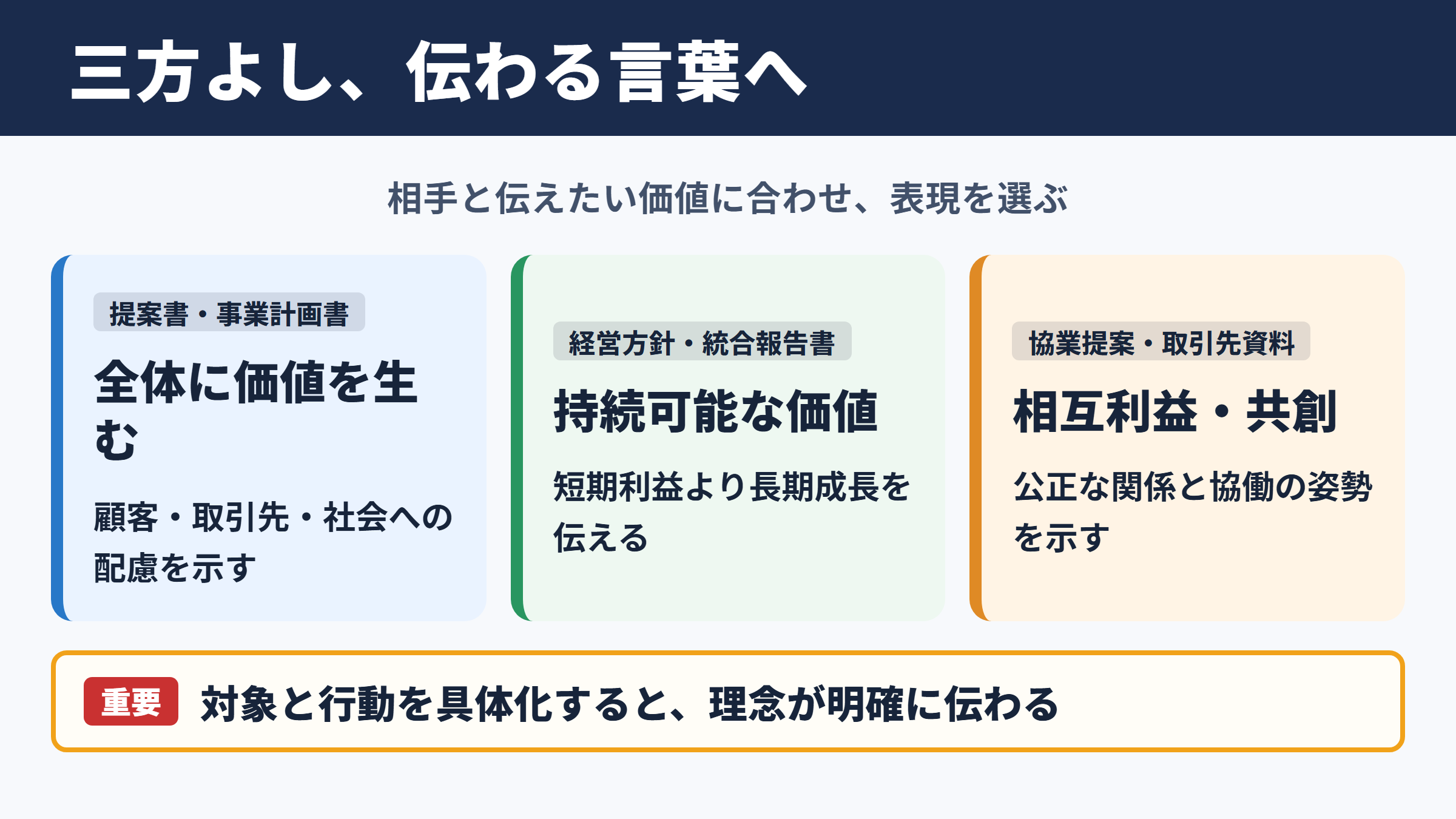 三方よし、伝わる言葉へ

相手と伝えたい価値に合わせ、表現を選ぶ

提案書・事業計画書

全体に価値を生む

顧客・取引先・社会への配慮を示す

経営方針・統合報告書

持続可能な価値

短期利益より長期成長を伝える

協業提案・取引先資料

相互利益・共創

公正な関係と協働の姿勢を示す

重要 対象と行動を具体化すると、理念が明確に伝わる